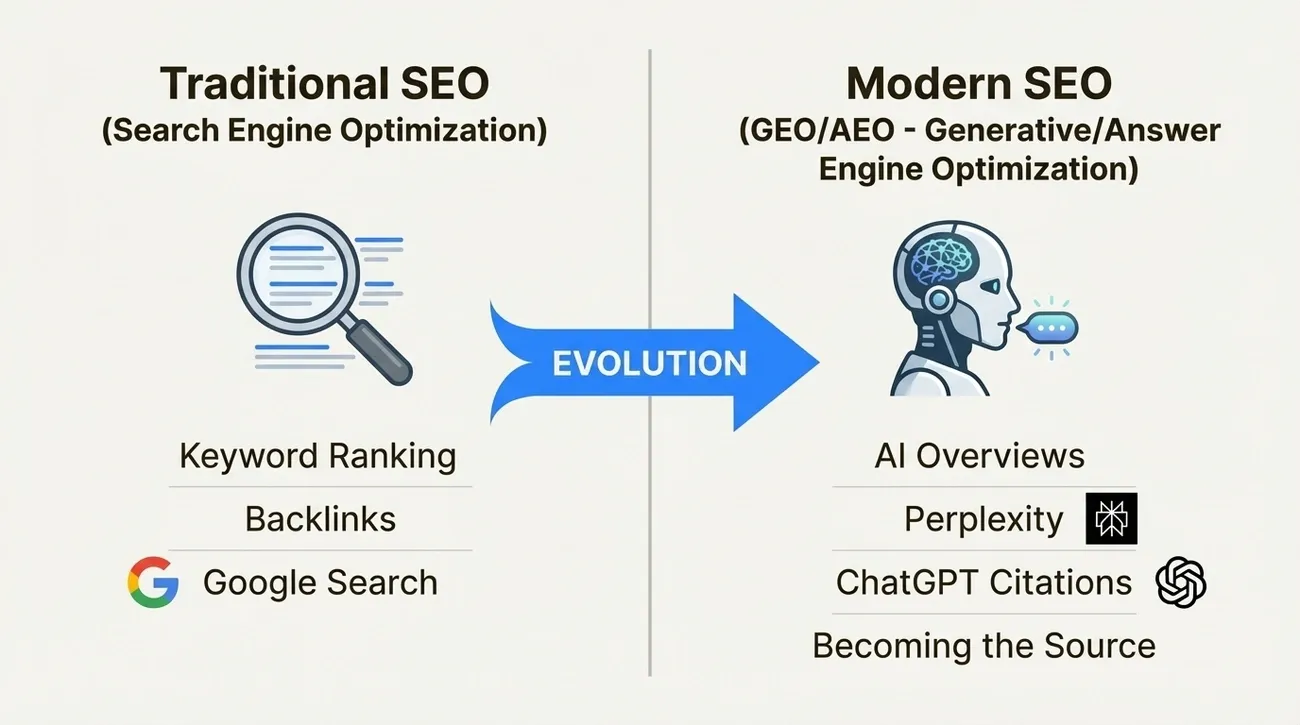 Traditional SEO
(Search Engine Optimization)

Keyword Ranking

Backlinks

Google Search

EVOLUTION

Modern SEO
(GEO/AEO - Generative/Answer Engine Optimization)

AI Overviews

Perplexity

ChatGPT Citations

Becoming the Source